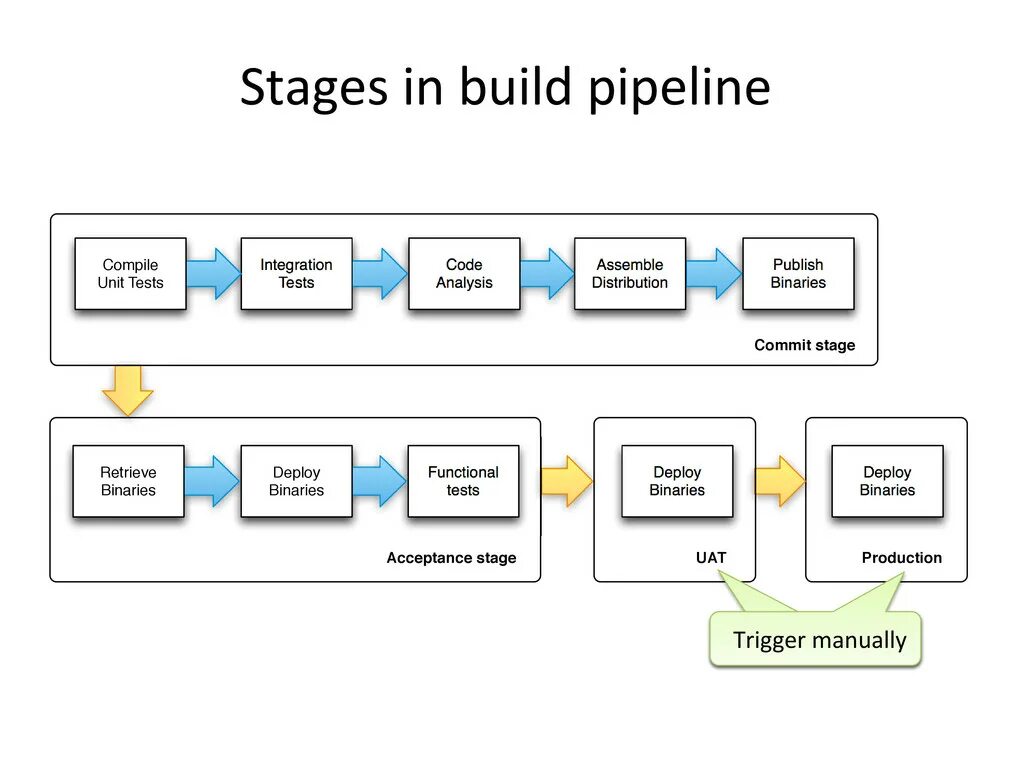 Stages in build pipeline

Compile Unit Tests

Integration Tests

Code Analysis

Assemble Distribution

Publish Binaries

Commit stage

Retrieve Binaries

Deploy Binaries

Functional tests

Acceptance stage

Deploy Binaries

UAT

Deploy Binaries

Production

Trigger manually